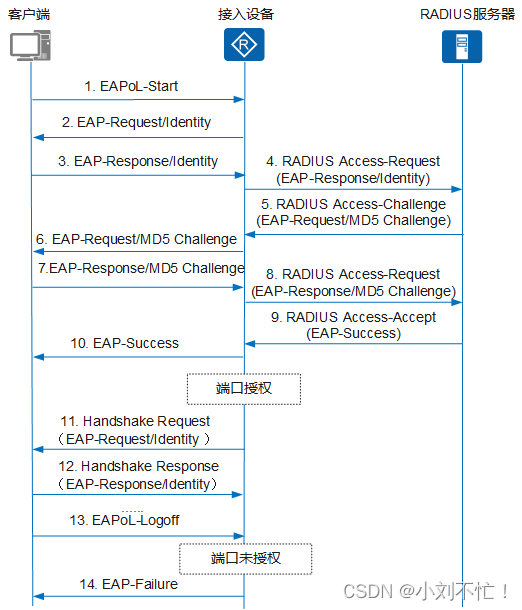 客户端

接入设备

RADIUS服务器

1. EAPoL-Start

2. EAP-Request/Identity

3. EAP-Response/Identity

4. RADIUS Access-Request (EAP-Response/Identity)

5. RADIUS Access-Challenge (EAP-Request/MD5 Challenge)

6. EAP-Request/MD5 Challenge

7.EAP-Response/MD5 Challenge

8. RADIUS Access-Request (EAP-Response/MD5 Challenge)

9. RADIUS Access-Accept (EAP-Success)

10. EAP-Success

端口授权

11. Handshake Request （EAP-Request/Identity ）

12. Handshake Response （EAP-Response/Identity）

13. EAPoL-Logoff

端口未授权

14. EAP-Failure

CSDN @小刘不忙！